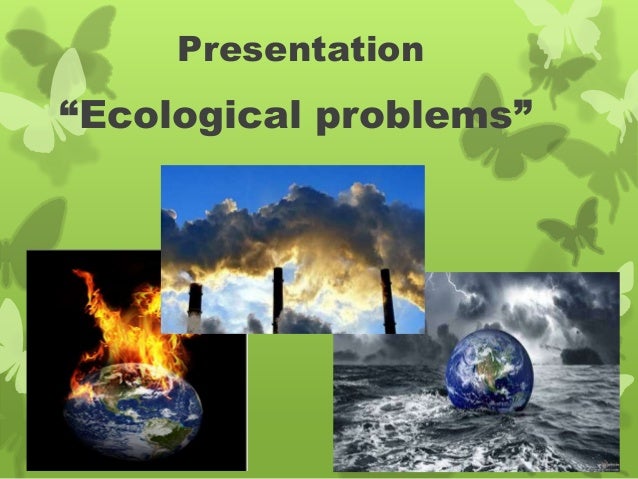 Presentation

“Ecological problems”